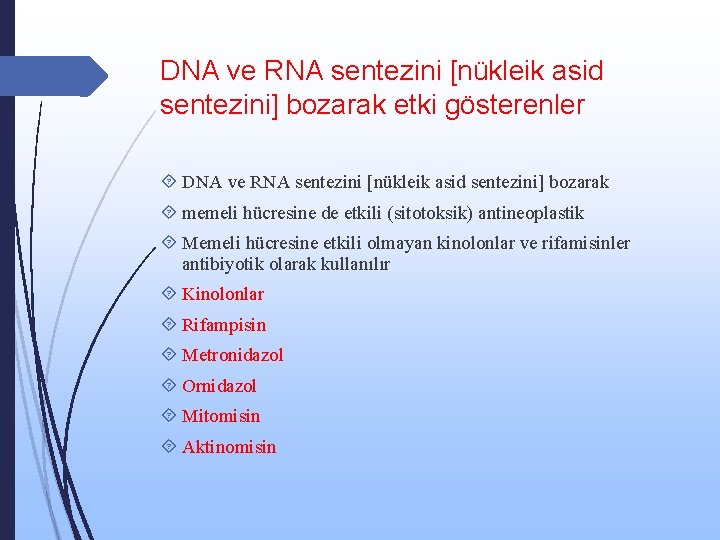 DNA ve RNA sentezini [nükleik asid sentezini] bozarak etki gösterenler

DNA ve RNA sentezini [nükleik asid sentezini] bozarak

memeli hücresine de etkili (sitotoksik) antineoplastik

Memeli hücresine etkili olmayan kinolonlar ve rifamisinler antibiyotik olarak kullanılır

Kinolonlar

Rifampisin

Metronidazol

Ornidazol

Mitomisin

Aktinomisin